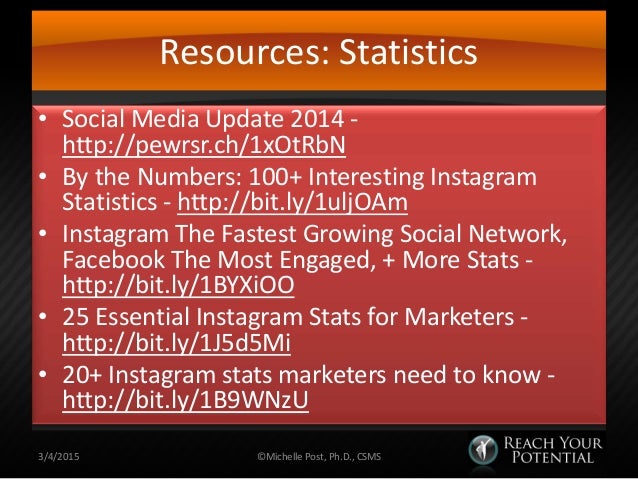 Resources: Statistics

• Social Media Update 2014 - http://pewrsr.ch/1xOtRbN
• By the Numbers: 100+ Interesting Instagram Statistics - http://bit.ly/1uljOAm
• Instagram The Fastest Growing Social Network, Facebook The Most Engaged, + More Stats - http://bit.ly/1BYXiOO
• 25 Essential Instagram Stats for Marketers - http://bit.ly/1J5d5Mi
• 20+ Instagram stats marketers need to know - http://bit.ly/1B9WNzU

3/4/2015

©Michelle Post, Ph.D., CSMS

REACH YOUR POTENTIAL